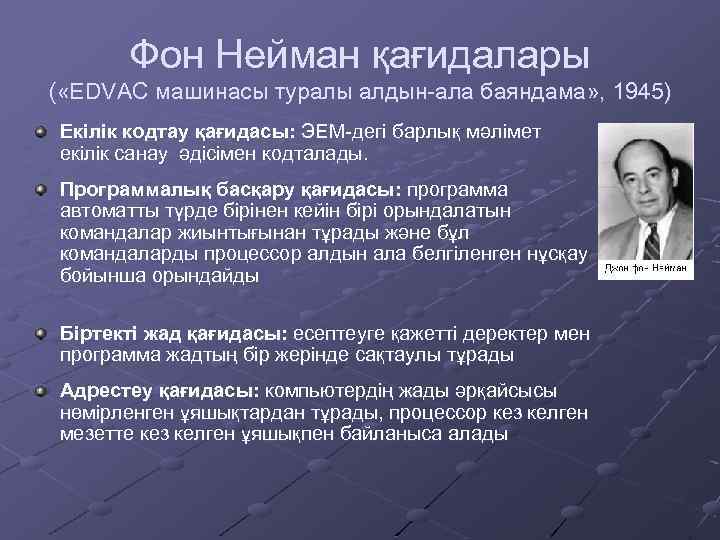 Фон Нейман қағидалары
(«EDVAC машинасы туралы алдын-ала баяндама», 1945)

Екілік кодтау қағидасы: ЭЕМ-дегі барлық мәлімет екілік санау әдісімен кодталады.

Программалық басқару қағидасы: программа автоматты түрде бірінен кейін бірі орындалатын командалар жиынтығынан тұрады және бұл командаларды процессор алдын ала белгіленген нұсқау бойынша орындайды

Джон фон Нейман

Біртекті жад қағидасы: есептеуге қажетті деректер мен программа жадтың бір жерінде сақтаулы тұрады

Адрестеу қағидасы: компьютердің жады әрқайсысы нөмірленген ұяшықтардан тұрады, процессор кез келген мезетте кез келген ұяшықпен байланыса алады